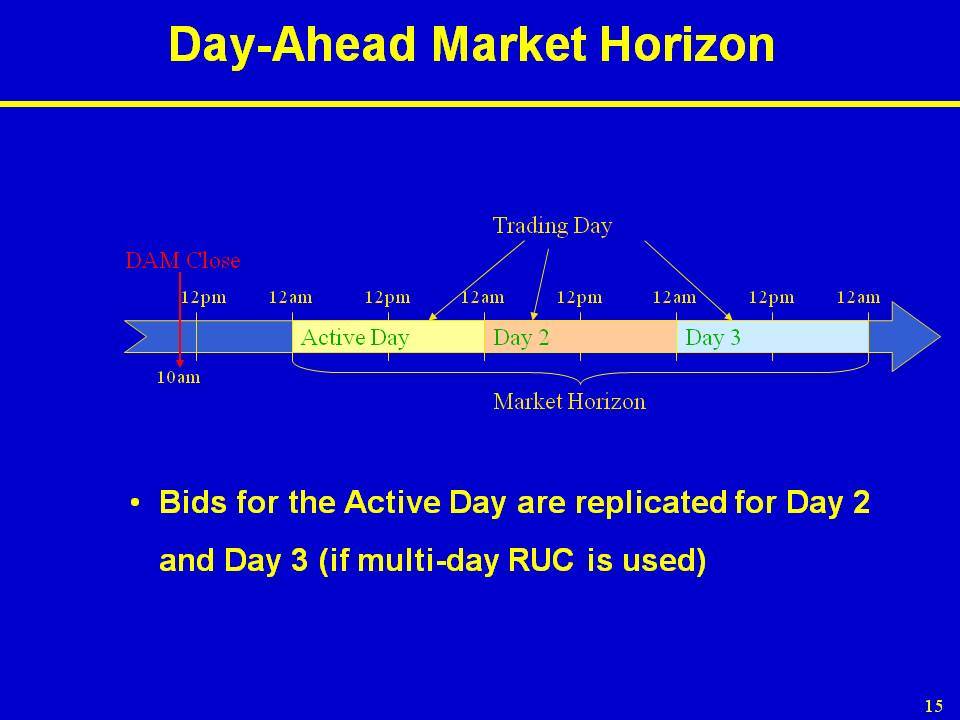 Day-Ahead Market Horizon

Trading Day

DAM Close

12pm 12am 12pm 12am 12pm 12am 12pm 12am

Active Day Day 2 Day 3

10am

Market Horizon

• Bids for the Active Day are replicated for Day 2 and Day 3 (if multi-day RUC is used)

15